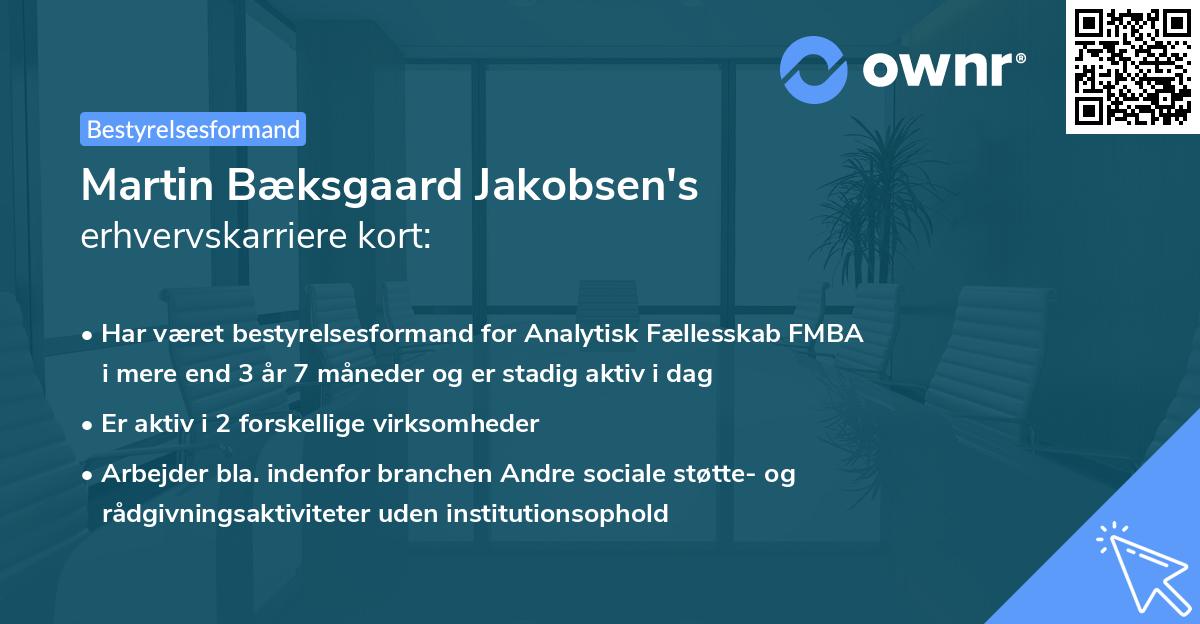 ownr®

Bestyrelsesformand

Martin Bæksgaard Jakobsen's
erhvervskarriere kort:

• Har været bestyrelsesformand for Analytisk Fællesskab FMBA i mere end 3 år 7 måneder og er stadig aktiv i dag

• Er aktiv i 2 forskellige virksomheder

• Arbejder bla. indenfor branchen Andre sociale støtte- og rådgivningsaktiviteter uden institutionsophold